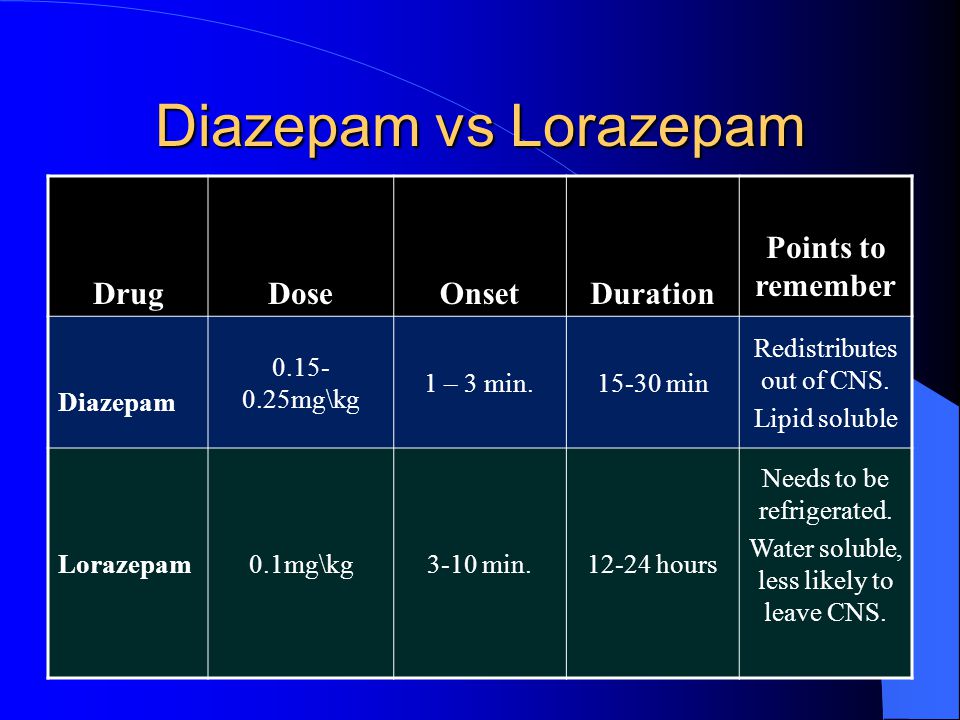 Diazepam vs Lorazepam

| Drug | Dose | Onset | Duration | Points to remember |
|---|---|---|---|---|
| Diazepam | 0.15-0.25mg\kg | 1 – 3 min. | 15-30 min | Redistributes out of CNS. Lipid soluble |
| Lorazepam | 0.1mg\kg | 3-10 min. | 12-24 hours | Needs to be refrigerated. Water soluble, less likely to leave CNS. |